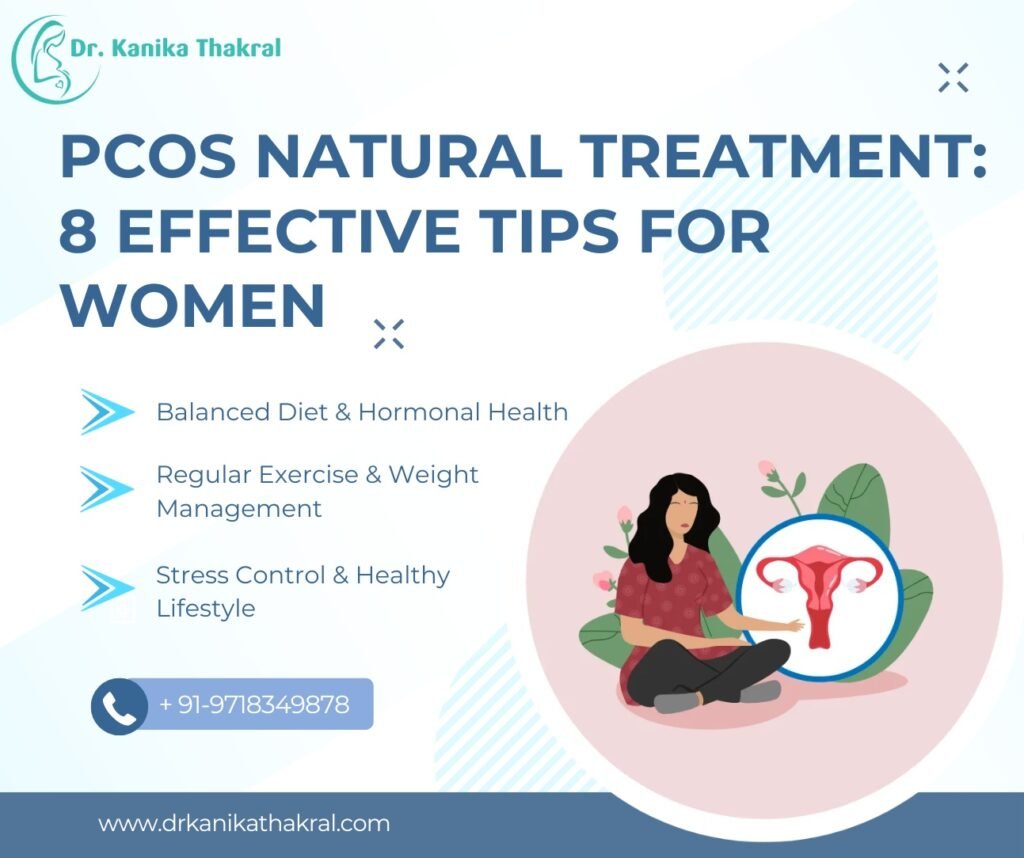 Dr. Kanika Thakral

PCOS NATURAL TREATMENT: 8 EFFECTIVE TIPS FOR WOMEN

Balanced Diet & Hormonal Health

Regular Exercise & Weight Management

Stress Control & Healthy Lifestyle

+ 91-9718349878

www.drkanikathakral.com